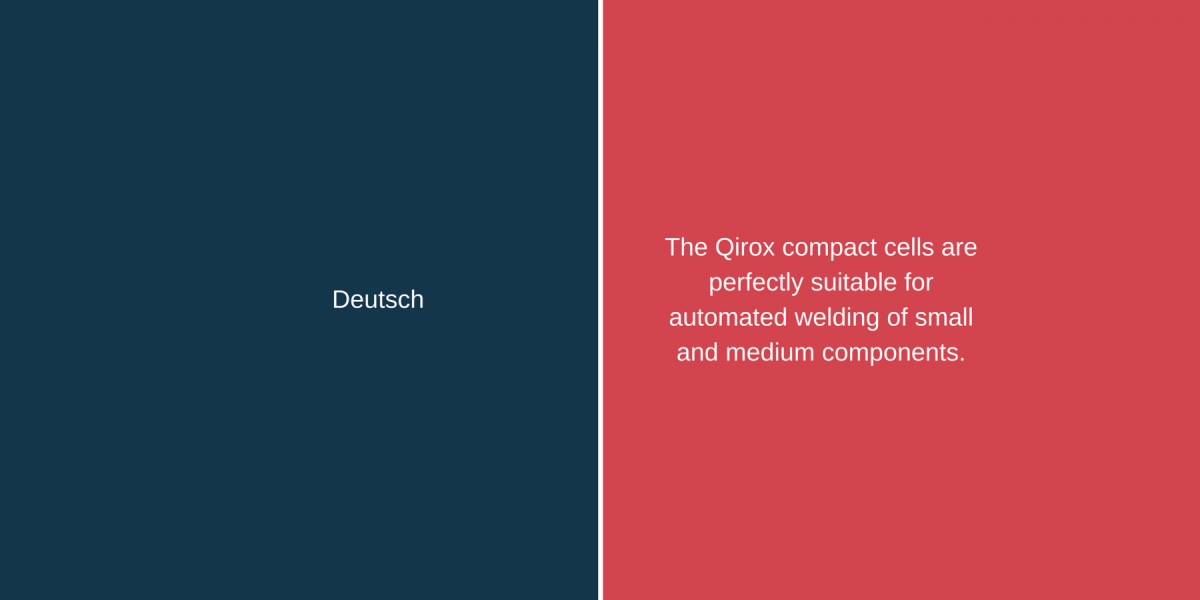 Deutsch

The Qirox compact cells are perfectly suitable for automated welding of small and medium components.